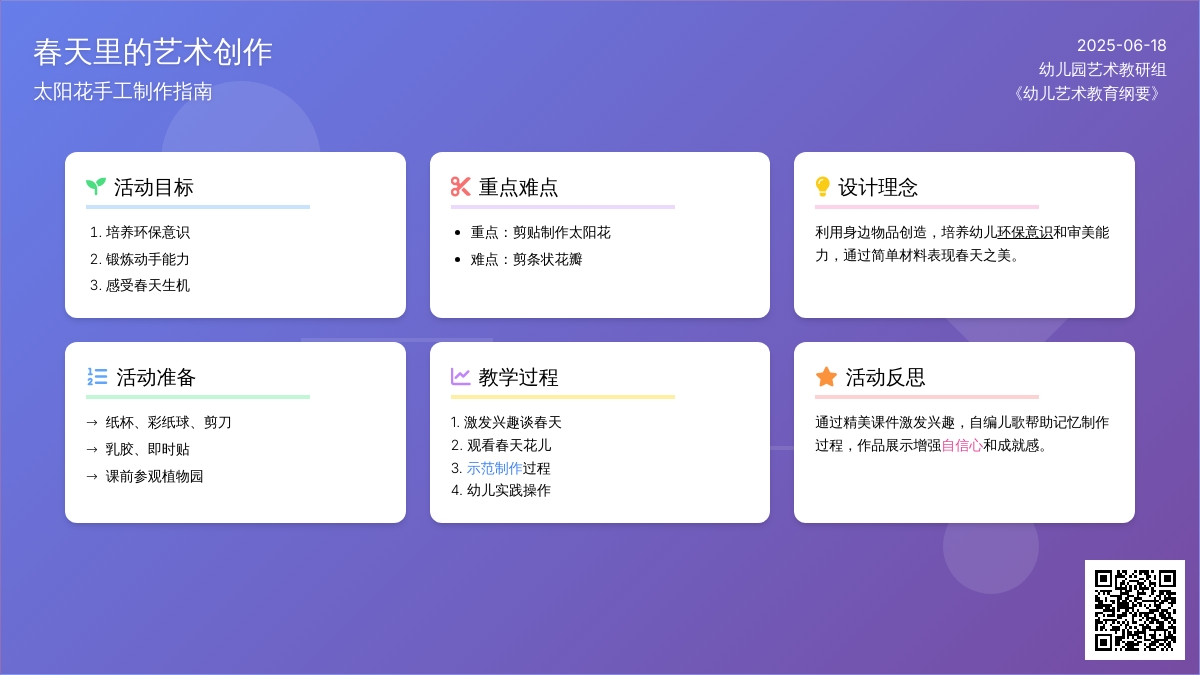 春天里的艺术创作
太阳花手工制作指南

2025-06-18
幼儿园艺术教研组
《幼儿艺术教育纲要》

活动目标
1. 培养环保意识
2. 锻炼动手能力
3. 感受春天生机

重点难点
• 重点：剪贴制作太阳花
• 难点：剪条状花瓣

设计理念
利用身边物品创造，培养幼儿环保意识和审美能力，通过简单材料表现春天之美。

活动准备
→ 纸杯、彩纸球、剪刀
→ 乳胶、即时贴
→ 课前参观植物园

教学过程
1. 激发兴趣谈春天
2. 观看春天花儿
3. 示范制作过程
4. 幼儿实践操作

活动反思
通过精美课件激发兴趣，自编儿歌帮助记忆制作过程，作品展示增强自信心和成就感。